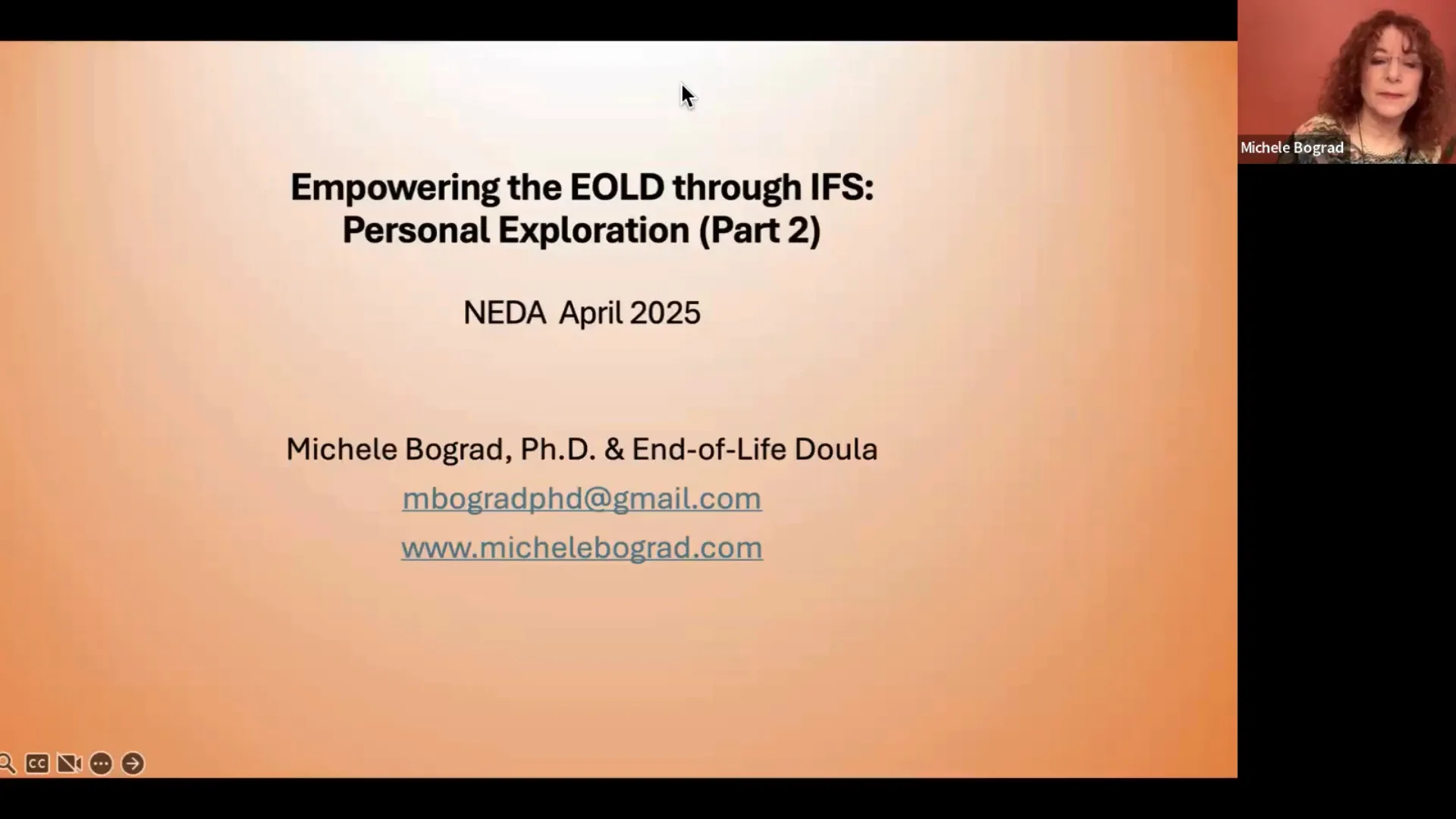 Empowering the EOLD through IFS: Personal Exploration (Part 2)

NEDA April 2025

Michele Bograd, Ph.D. & End-of-Life Doula

mbogradphd@gmail.com

www.michelebograd.com

CC

Michele Bograd